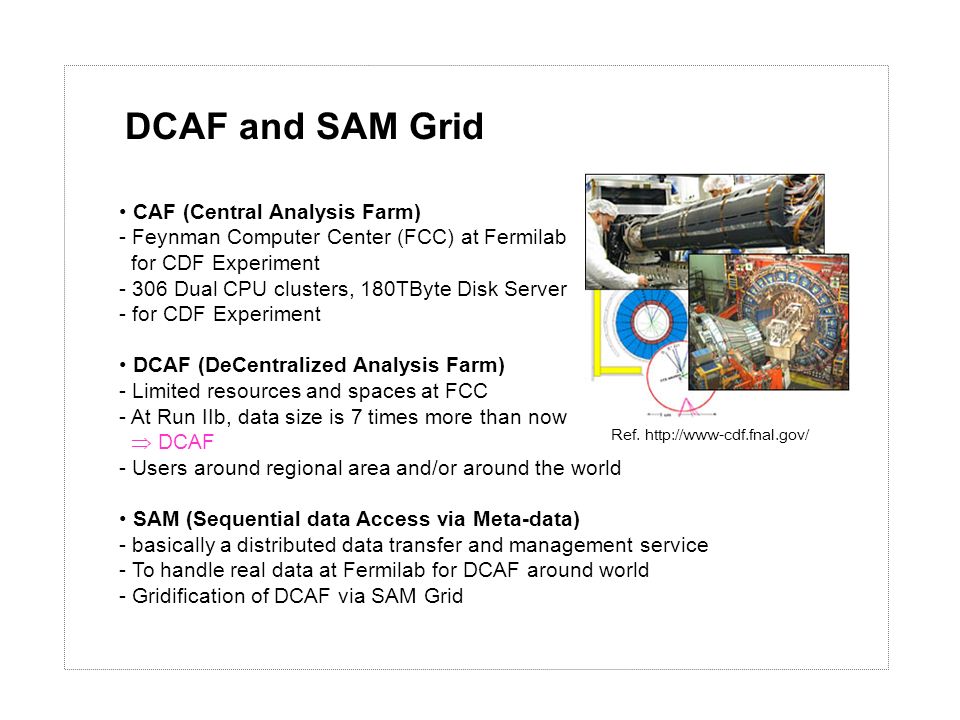 DCAF and SAM Grid

• CAF (Central Analysis Farm)
- Feynman Computer Center (FCC) at Fermilab for CDF Experiment
- 306 Dual CPU clusters, 180TByte Disk Server
- for CDF Experiment

• DCAF (DeCentralized Analysis Farm)
- Limited resources and spaces at FCC
- At Run IIb, data size is 7 times more than now
$\Rightarrow$ DCAF
- Users around regional area and/or around the world

• SAM (Sequential data Access via Meta-data)
- basically a distributed data transfer and management service
- To handle real data at Fermilab for DCAF around world
- Gridification of DCAF via SAM Grid

Ref. http://www-cdf.fnal.gov/